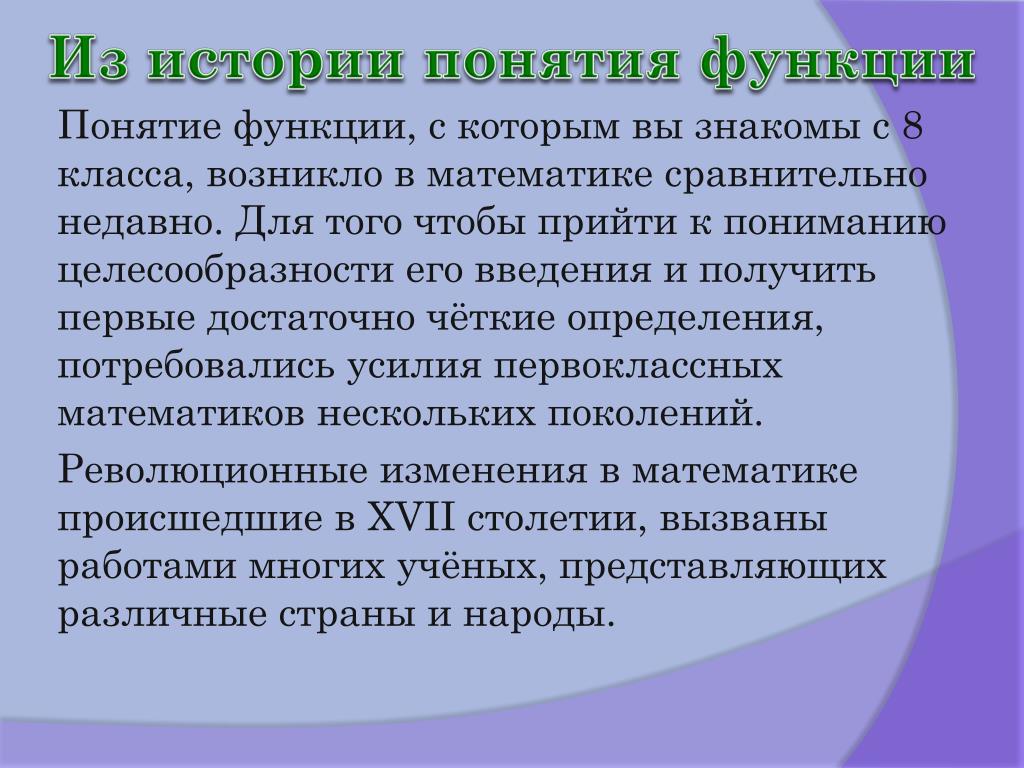 Из истории понятия функции

Понятие функции, с которым вы знакомы с 8 класса, возникло в математике сравнительно недавно. Для того чтобы прийти к пониманию целесообразности его введения и получить первые достаточно чёткие определения, потребовались усилия первоклассных математиков нескольких поколений.

Революционные изменения в математике происшедшие в XVII столетии, вызваны работами многих учёных, представляющих различные страны и народы.